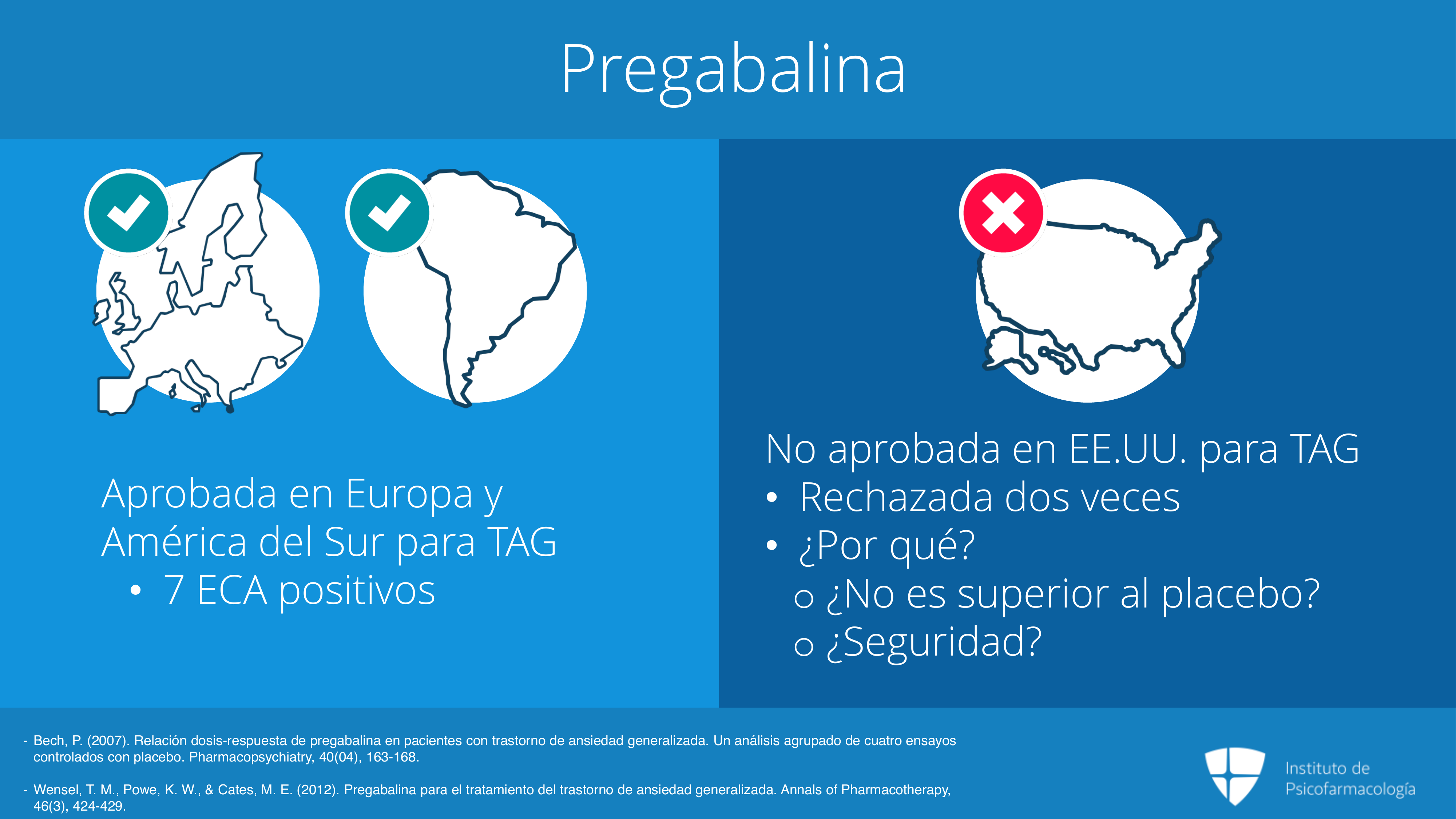 Pregabalina

Aprobada en Europa y América del Sur para TAG
• 7 ECA positivos

No aprobada en EE.UU. para TAG
• Rechazada dos veces
• ¿Por qué?
o ¿No es superior al placebo?
o ¿Seguridad?

- Bech, P. (2007). Relación dosis-respuesta de pregabalina en pacientes con trastorno de ansiedad generalizada. Un análisis agrupado de cuatro ensayos controlados con placebo. Pharmacopsychiatry, 40(04), 163-168.

- Wensel, T. M., Powe, K. W., & Cates, M. E. (2012). Pregabalina para el tratamiento del trastorno de ansiedad generalizada. Annals of Pharmacotherapy, 46(3), 424-429.

Instituto de
Psicofarmacología